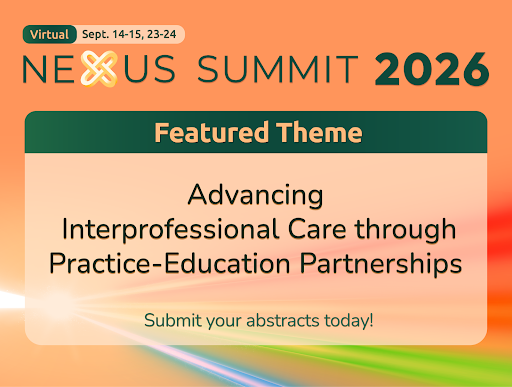 Virtual Sept. 14-15, 23-24

NEXUS SUMMIT 2026

Featured Theme

Advancing Interprofessional Care through Practice-Education Partnerships

Submit your abstracts today!